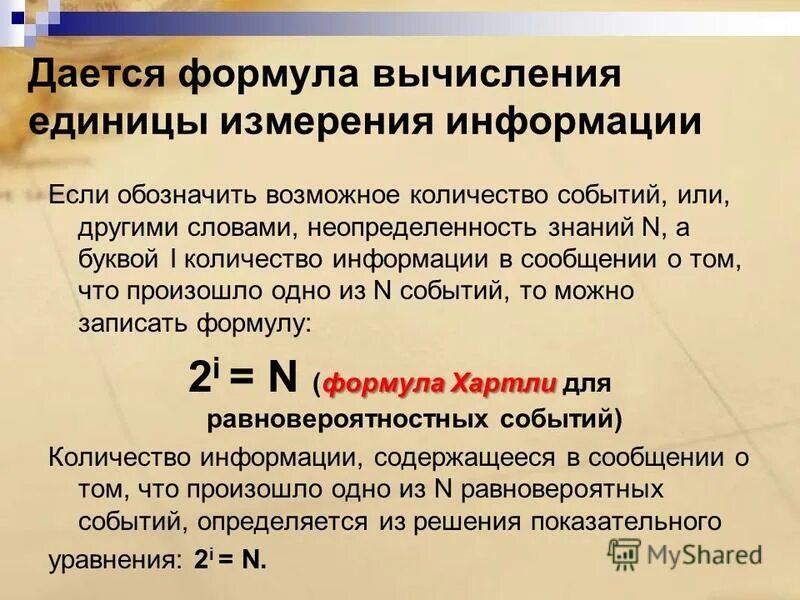 Дается формула вычисления единицы измерения информации

Если обозначить возможное количество событий, или, другими словами, неопределенность знаний N, а буквой I количество информации в сообщении о том, что произошло одно из N событий, то можно записать формулу:

$2^i = N$ (формула Хартли для равновероятностных событий)

Количество информации, содержащееся в сообщении о том, что произошло одно из N равновероятных событий, определяется из решения показательного уравнения: $2^i = N$.

MyShared